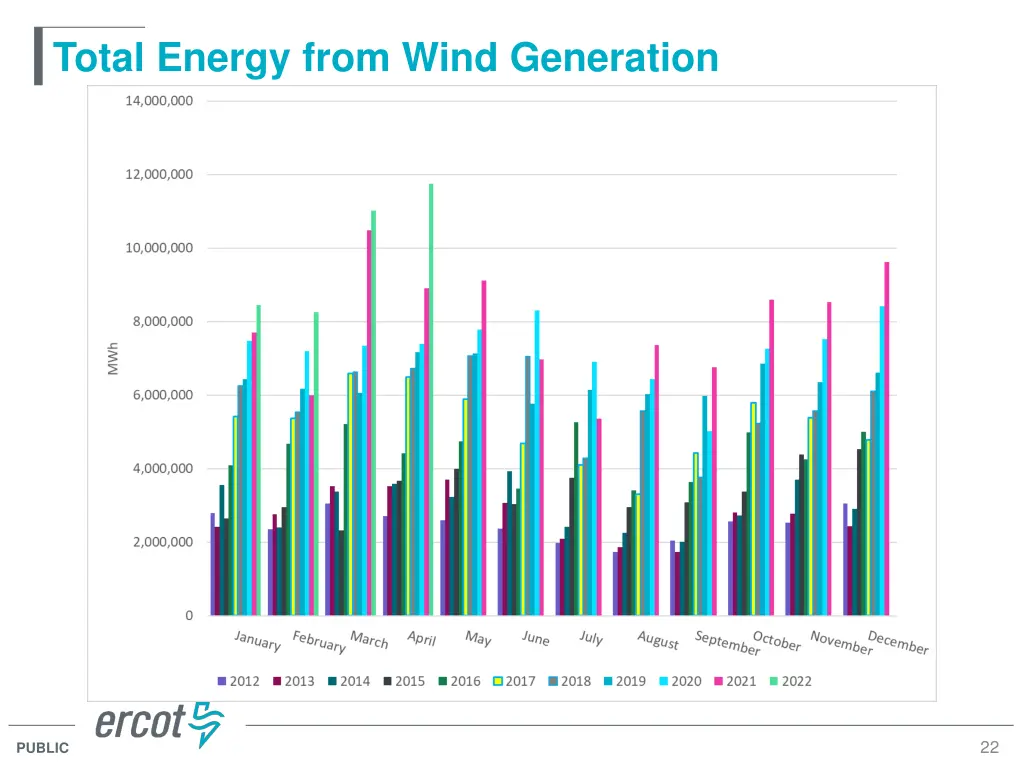 Total Energy from Wind Generation

14,000,000
12,000,000
10,000,000
8,000,000
6,000,000
4,000,000
2,000,000
0

MWh

January February March April May June July August September October November December

2012 2013 2014 2015 2016 2017 2018 2019 2020 2021 2022

ercot

PUBLIC

22